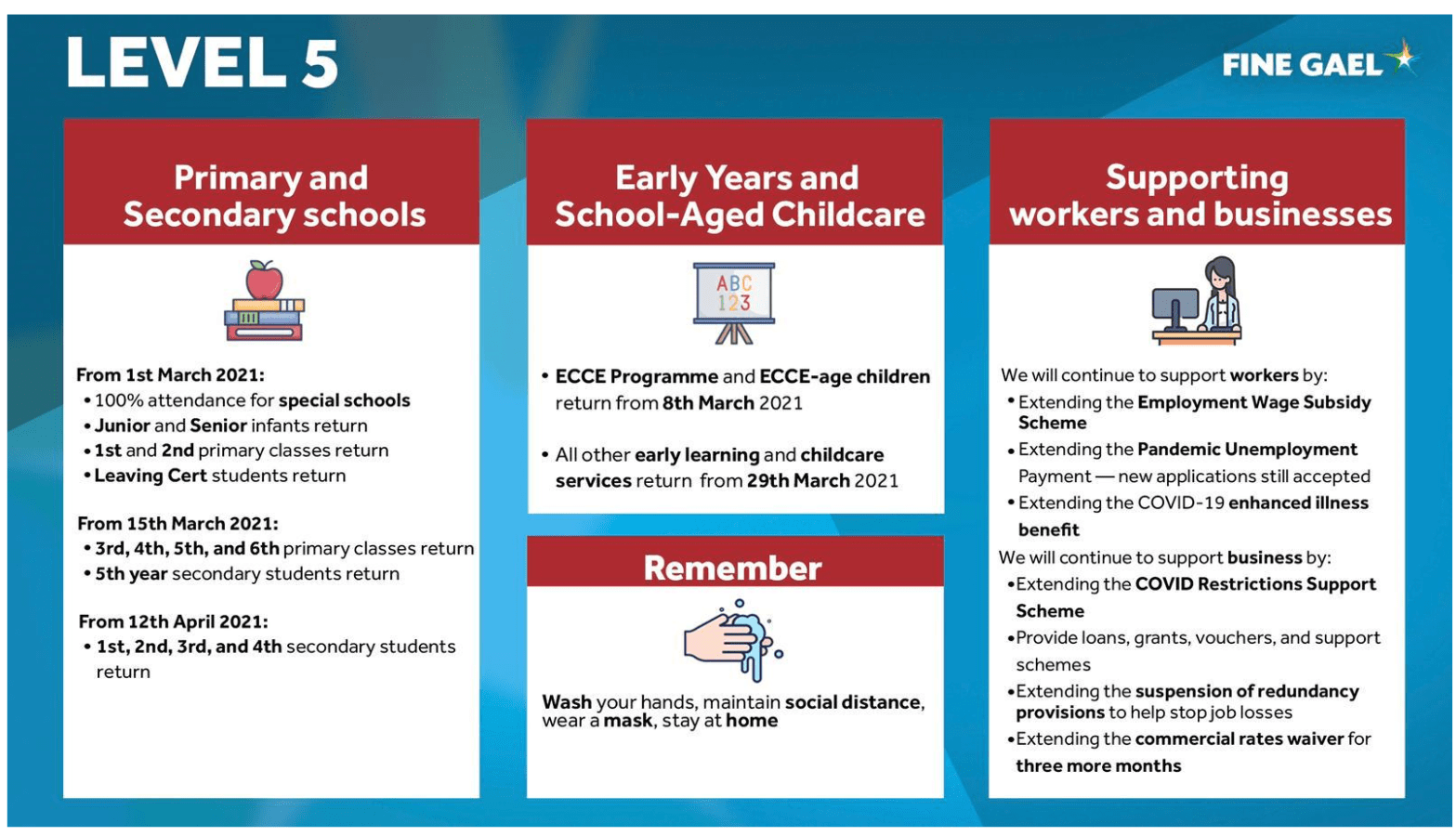 LEVEL 5

FINE GAEL

Primary and Secondary schools

From 1st March 2021:
• 100% attendance for special schools
• Junior and Senior infants return
• 1st and 2nd primary classes return
• Leaving Cert students return

From 15th March 2021:
• 3rd, 4th, 5th, and 6th primary classes return
• 5th year secondary students return

From 12th April 2021:
• 1st, 2nd, 3rd, and 4th secondary students return

Early Years and School-Aged Childcare

ABC 123

• ECCE Programme and ECCE-age children return from 8th March 2021

• All other early learning and childcare services return from 29th March 2021

Remember

Wash your hands, maintain social distance, wear a mask, stay at home

Supporting workers and businesses

We will continue to support workers by:
• Extending the Employment Wage Subsidy Scheme
• Extending the Pandemic Unemployment Payment — new applications still accepted
• Extending the COVID-19 enhanced illness benefit

We will continue to support business by:
• Extending the COVID Restrictions Support Scheme
• Provide loans, grants, vouchers, and support schemes
• Extending the suspension of redundancy provisions to help stop job losses
• Extending the commercial rates waiver for three more months